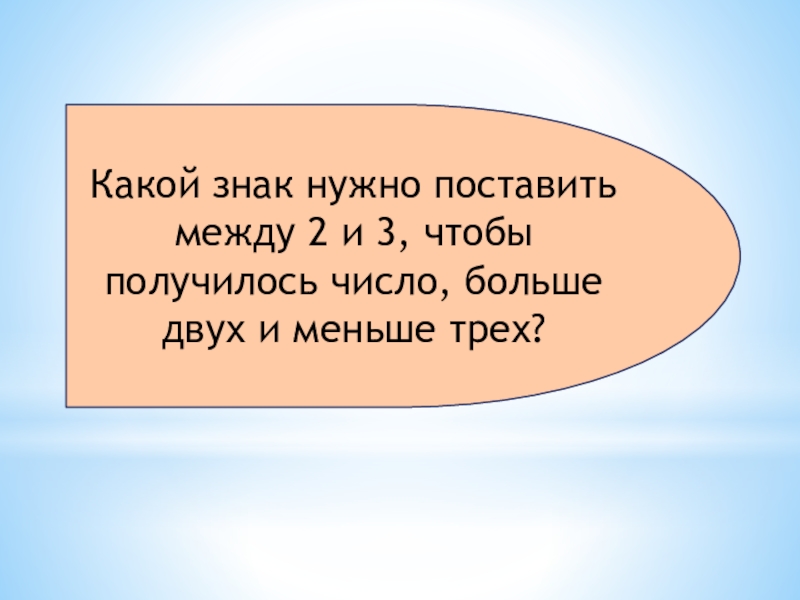 Какой знак нужно поставить между 2 и 3, чтобы получилось число, больше двух и меньше трех?